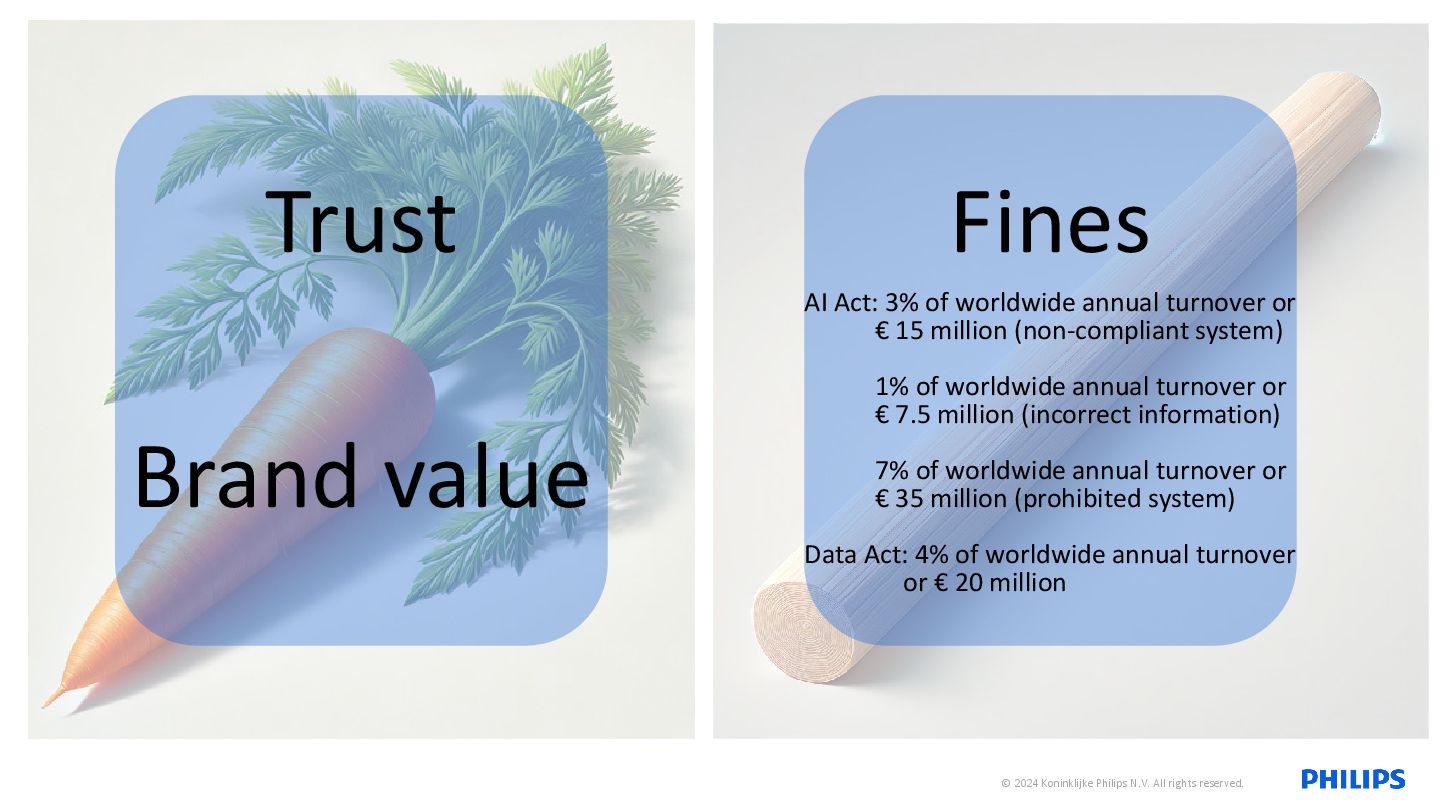 Trust

Brand value

Fines

AI Act: 3% of worldwide annual turnover or € 15 million (non-compliant system)

1% of worldwide annual turnover or € 7.5 million (incorrect information)

7% of worldwide annual turnover or € 35 million (prohibited system)

Data Act: 4% of worldwide annual turnover or € 20 million

© 2024 Koninklijke Philips N.V. All rights reserved.

PHILIPS